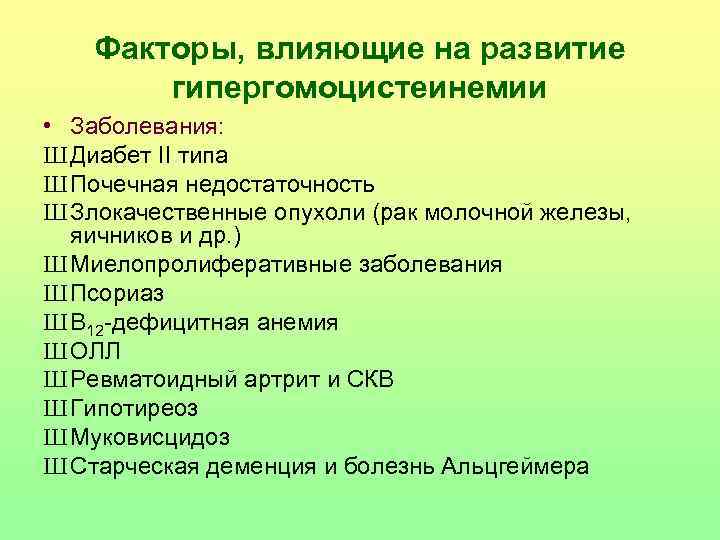 Факторы, влияющие на развитие гипергомоцистеинемии

• Заболевания:
Ш Диабет II типа
Ш Почечная недостаточность
Ш Злокачественные опухоли (рак молочной железы, яичников и др.)
Ш Миелопролиферативные заболевания
Ш Псориаз
Ш $B_{12}$-дефицитная анемия
Ш ОЛЛ
Ш Ревматоидный артрит и СКВ
Ш Гипотиреоз
Ш Муковисцидоз
Ш Старческая деменция и болезнь Альцгеймера